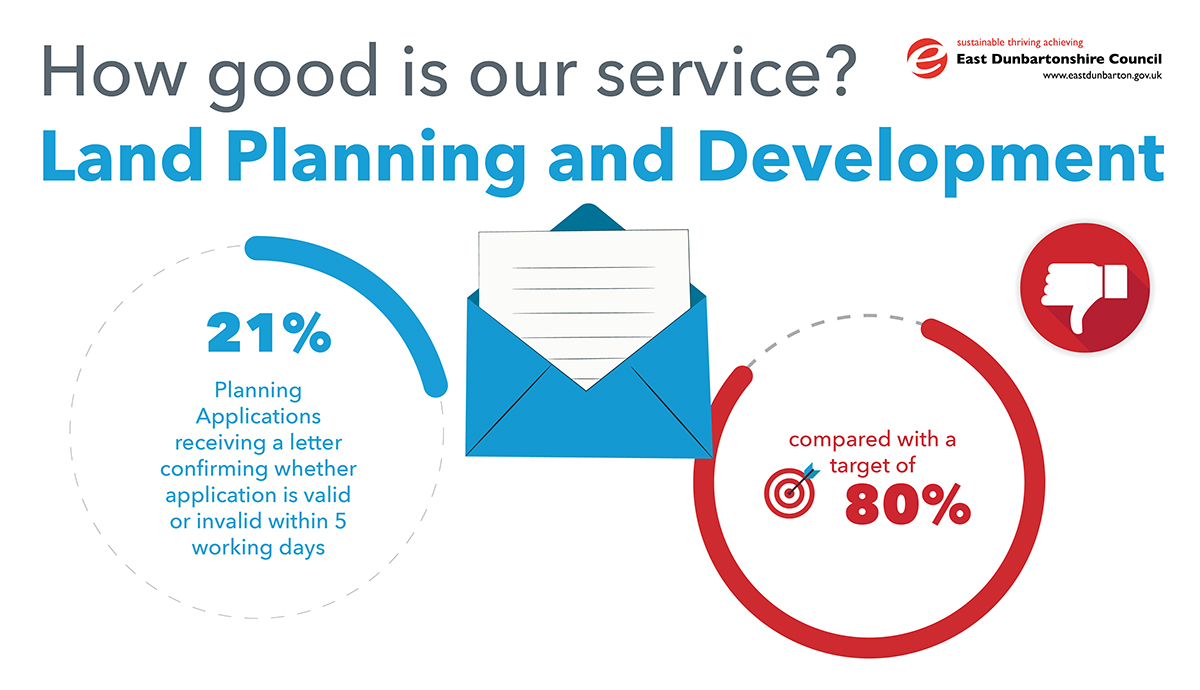 How good is our service?

sustainable thriving achieving
East Dunbartonshire Council
www.eastdunbarton.gov.uk

Land Planning and Development

21%

Planning Applications receiving a letter confirming whether application is valid or invalid within 5 working days

compared with a target of

80%